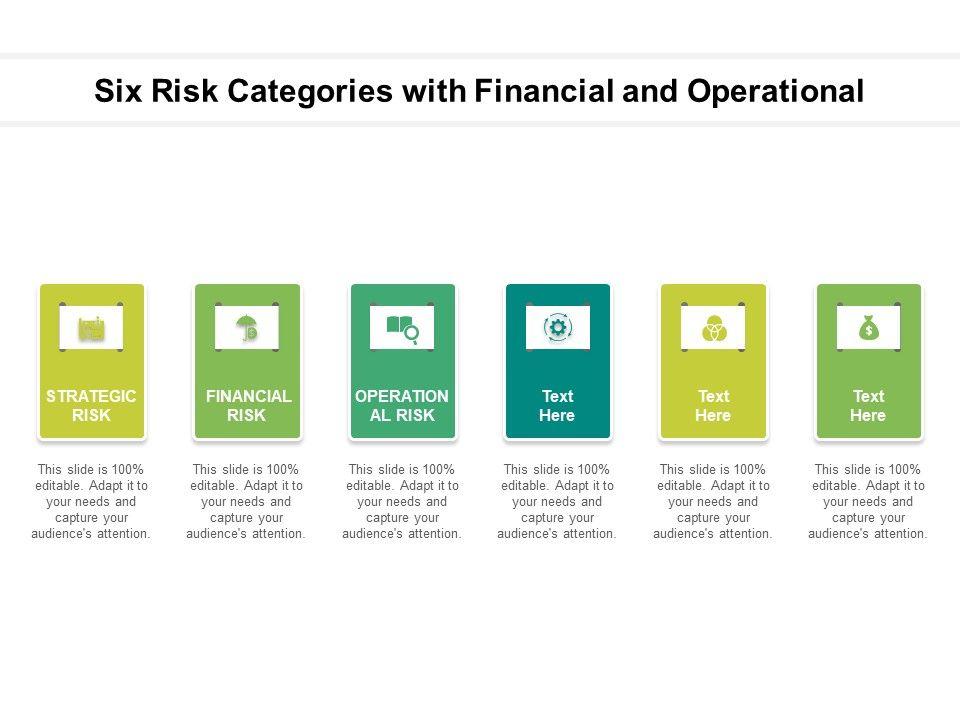 Six Risk Categories with Financial and Operational

STRATEGIC RISK

This slide is 100% editable. Adapt it to your needs and capture your audience's attention.

FINANCIAL RISK

This slide is 100% editable. Adapt it to your needs and capture your audience's attention.

OPERATION AL RISK

This slide is 100% editable. Adapt it to your needs and capture your audience's attention.

Text Here

This slide is 100% editable. Adapt it to your needs and capture your audience's attention.

Text Here

This slide is 100% editable. Adapt it to your needs and capture your audience's attention.

Text Here

This slide is 100% editable. Adapt it to your needs and capture your audience's attention.